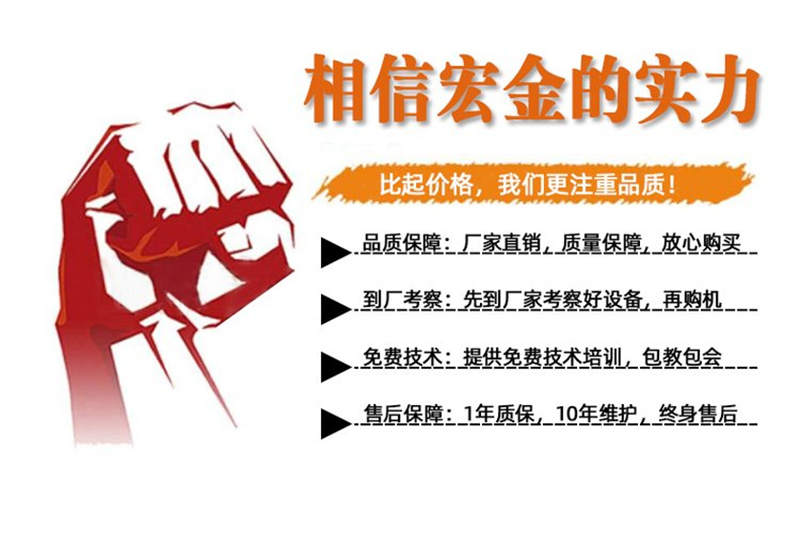 相信宏金的实力

比起价格，我们更注重品质！

品质保障：厂家直销，质量保障，放心购买

到厂考察：先到厂家考察好设备，再购机

免费技术：提供免费技术培训，包教包会

售后保障：1年质保，10年维护，终身售后